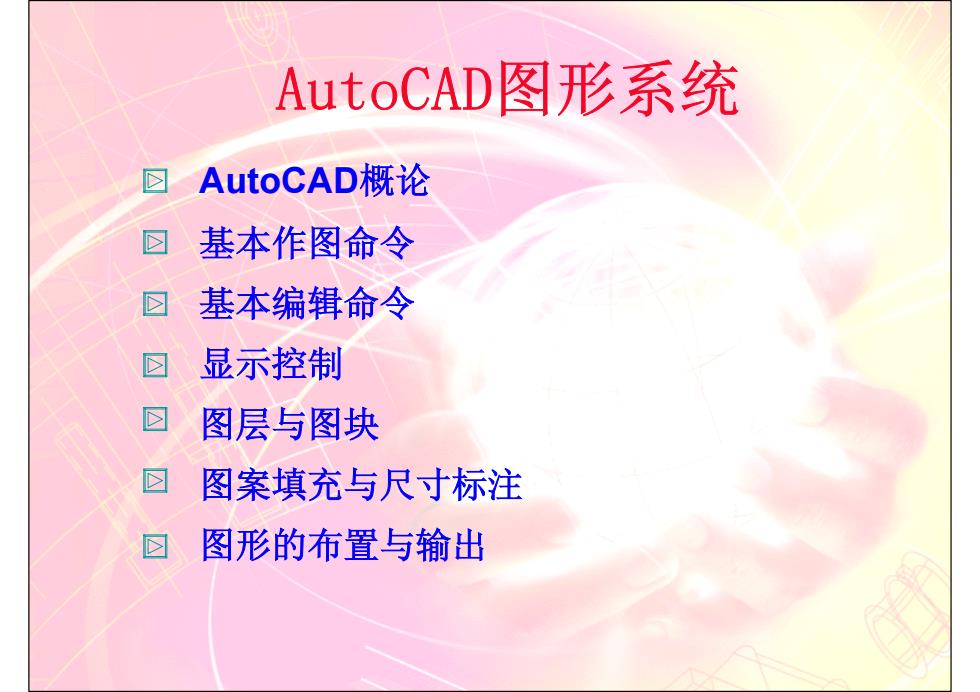 AutoCAD图形系统

AutoCAD概论

基本作图命令

基本编辑命令

显示控制

图层与图块

图案填充与尺寸标注

图形的布置与输出